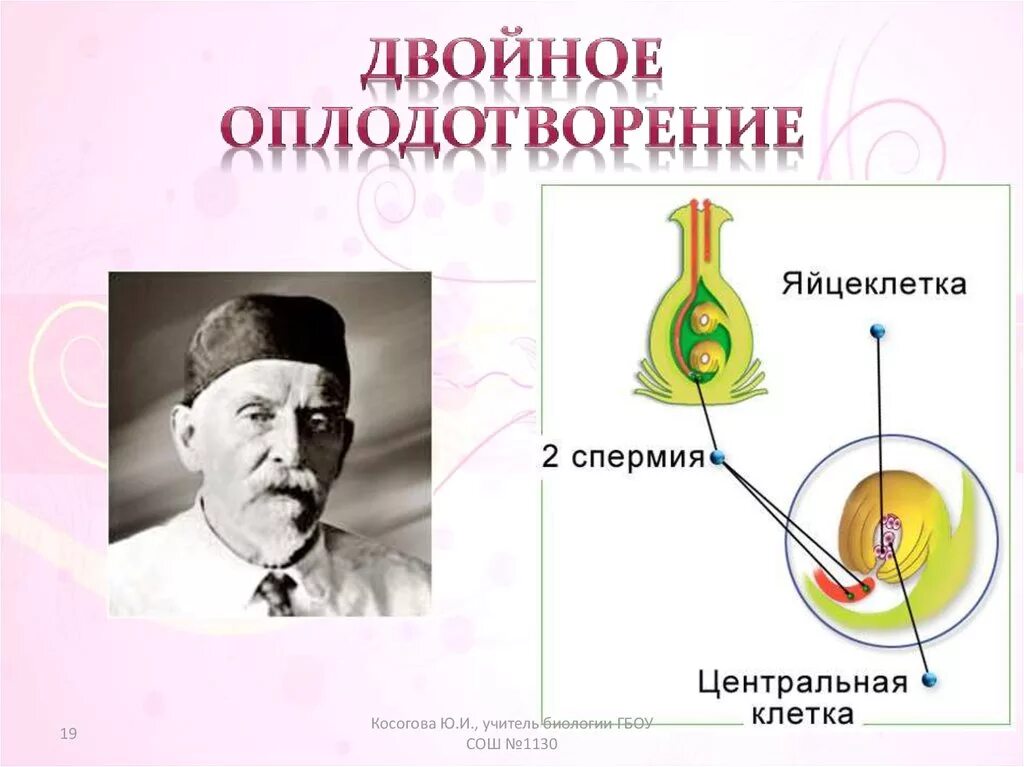 ДВОЙНОЕ ОПЛОДОТВОРЕНИЕ

Яйцеклетка

2 спермия

Центральная клетка

19

Косогова Ю.И., учитель биологии ГБОУ СОШ №1130